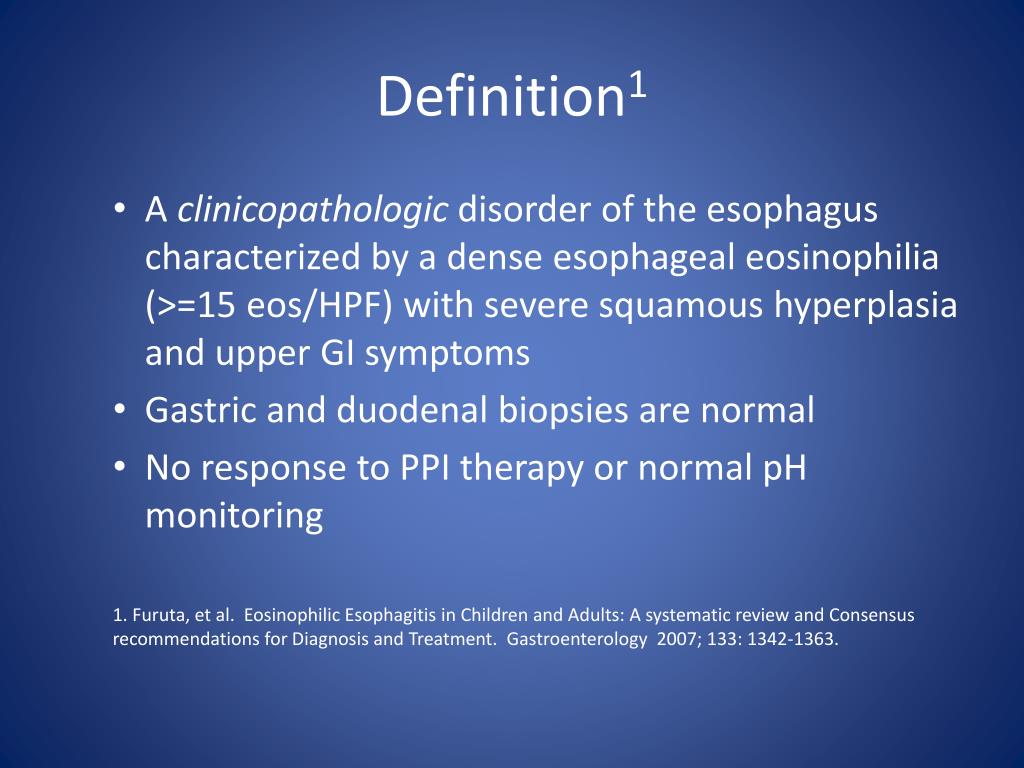 Definition$^1$

• A clinicopathologic disorder of the esophagus characterized by a dense esophageal eosinophilia (>=15 eos/HPF) with severe squamous hyperplasia and upper GI symptoms
• Gastric and duodenal biopsies are normal
• No response to PPI therapy or normal pH monitoring

1. Furuta, et al. Eosinophilic Esophagitis in Children and Adults: A systematic review and Consensus recommendations for Diagnosis and Treatment. Gastroenterology 2007; 133: 1342-1363.